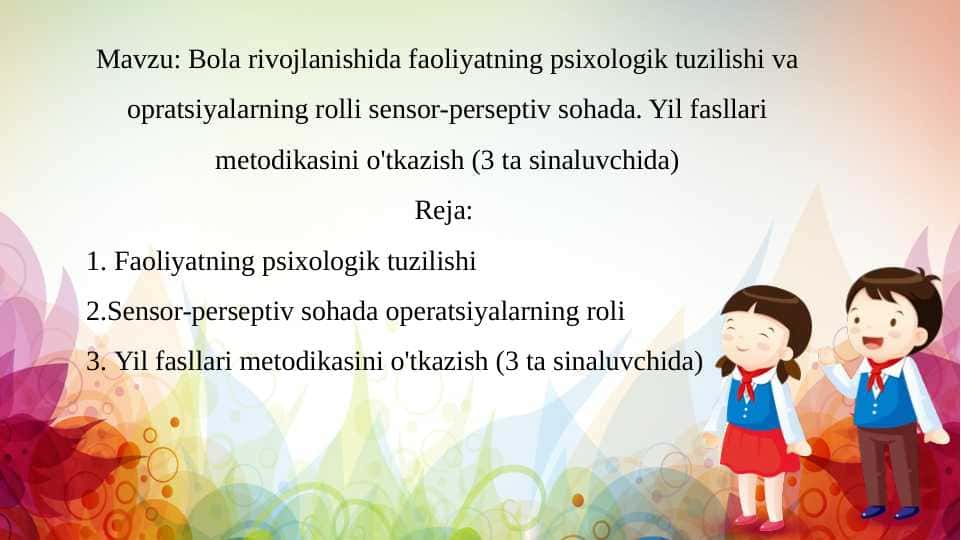 Mavzu: Bola rivojlanishida faoliyatning psixologik tuzilishi va opratsiyalarning rolli sensor-perseptiv sohada. Yil fasllari metodikasini o'tkazish (3 ta sinaluvchida)

Reja:

1. Faoliyatning psixologik tuzilishi
2.Sensor-perseptiv sohada operatsiyalarning roli
3. Yil fasllari metodikasini o'tkazish (3 ta sinaluvchida)